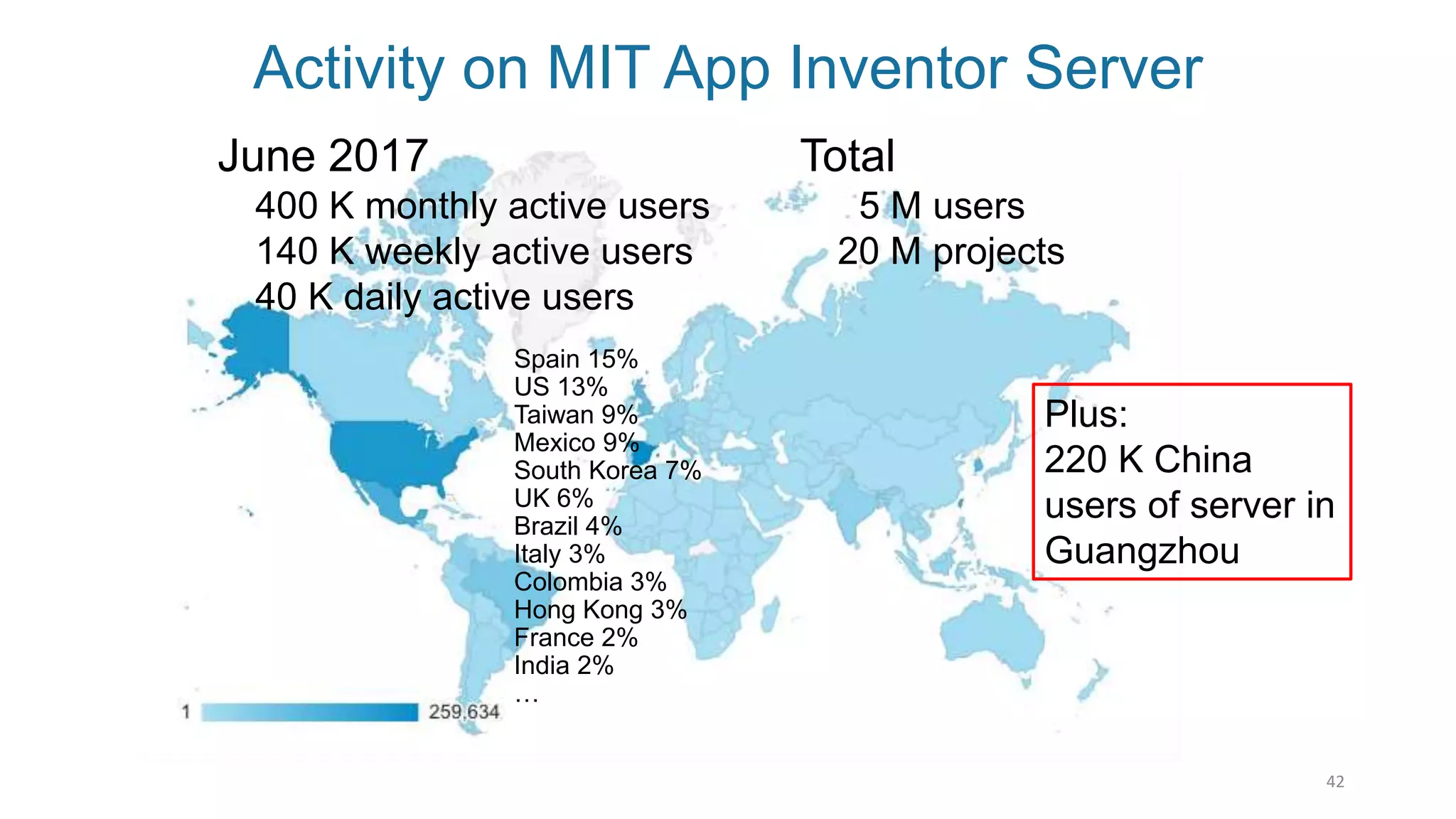 Activity on MIT App Inventor Server

June 2017
400 K monthly active users
140 K weekly active users
40 K daily active users

Total
5 M users
20 M projects

Spain 15%
US 13%
Taiwan 9%
Mexico 9%
South Korea 7%
UK 6%
Brazil 4%
Italy 3%
Colombia 3%
Hong Kong 3%
France 2%
India 2%
…

Plus:
220 K China users of server in Guangzhou

1
259,634

42